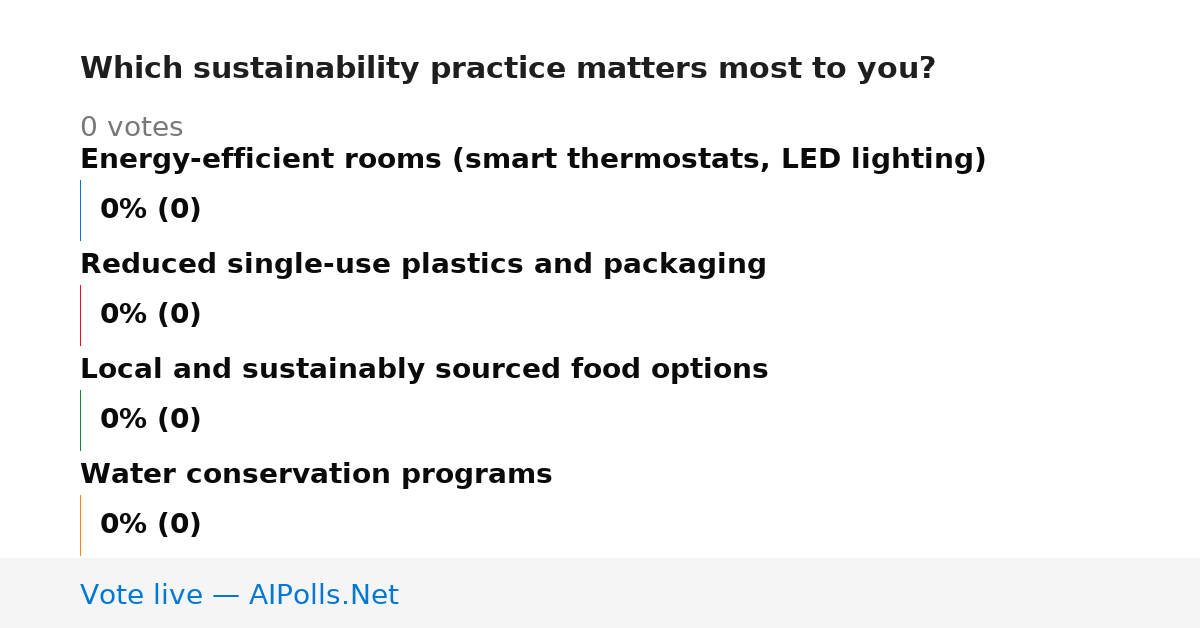 Which sustainability practice matters most to you?

0 votes

Energy-efficient rooms (smart thermostats, LED lighting)

0% (0)

Reduced single-use plastics and packaging

0% (0)

Local and sustainably sourced food options

0% (0)

Water conservation programs

0% (0)

Vote live — AIPolls.Net